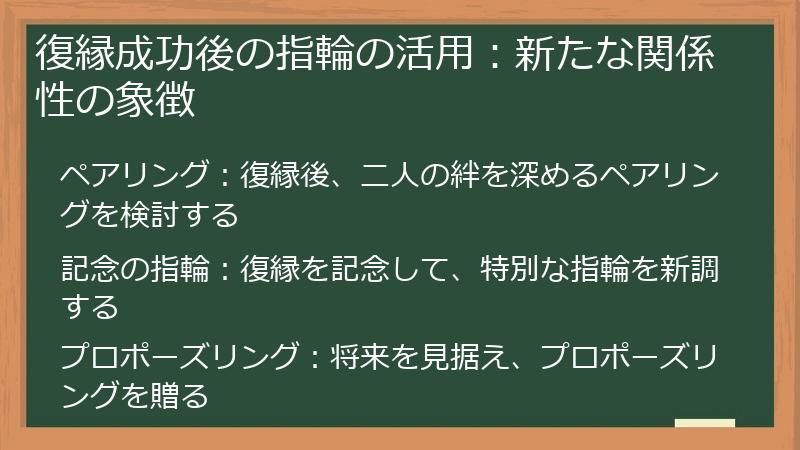 復縁成功後の指輪の活用：新たな関係性の象徴

ペアリング：復縁後、二人の絆を深めるペアリングを検討する

記念の指輪：復縁を記念して、特別な指輪を新調する

プロポーズリング：将来を見据え、プロポーズリングを贈る